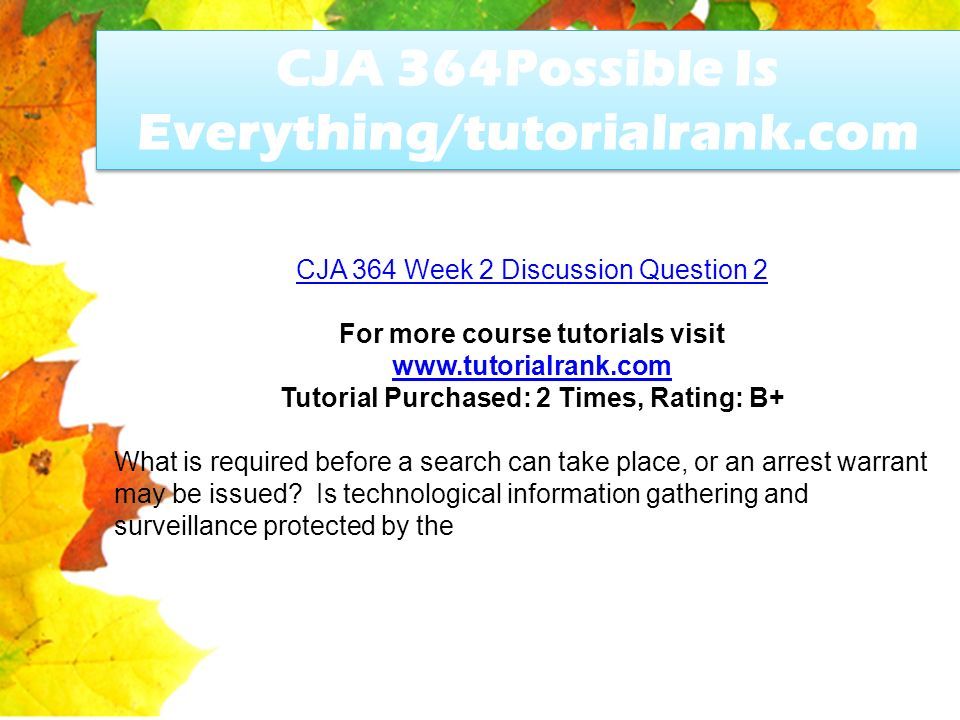 CJA 364Possible Is Everything/tutorialrank.com

CJA 364 Week 2 Discussion Question 2

For more course tutorials visit
www.tutorialrank.com
Tutorial Purchased: 2 Times, Rating: B+

What is required before a search can take place, or an arrest warrant may be issued?  Is technological information gathering and surveillance protected by the